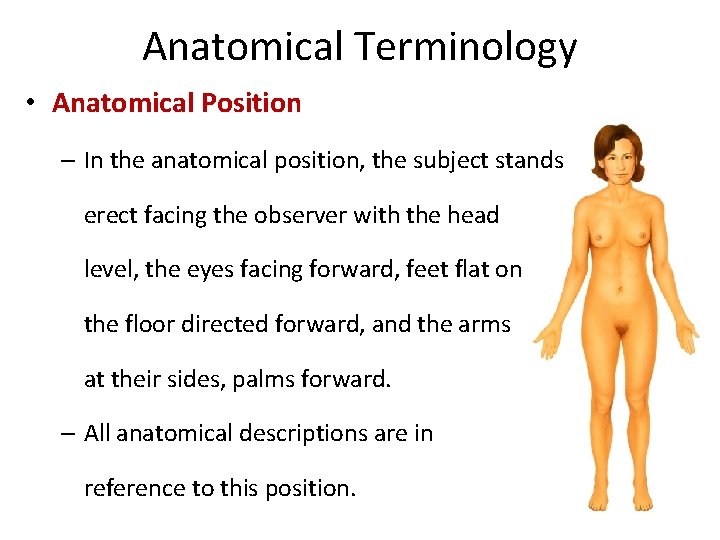 Anatomical Terminology

• Anatomical Position

– In the anatomical position, the subject stands erect facing the observer with the head level, the eyes facing forward, feet flat on the floor directed forward, and the arms at their sides, palms forward.

– All anatomical descriptions are in reference to this position.